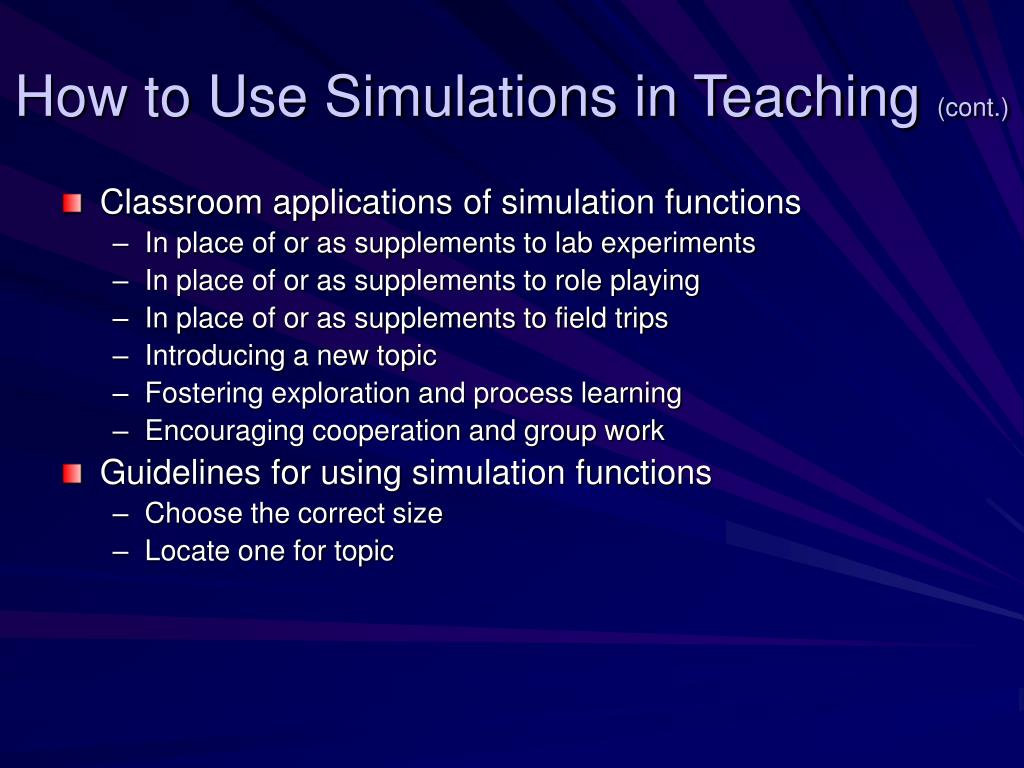 How to Use Simulations in Teaching (cont.)

Classroom applications of simulation functions
– In place of or as supplements to lab experiments
– In place of or as supplements to role playing
– In place of or as supplements to field trips
– Introducing a new topic
– Fostering exploration and process learning
– Encouraging cooperation and group work

Guidelines for using simulation functions
– Choose the correct size
– Locate one for topic